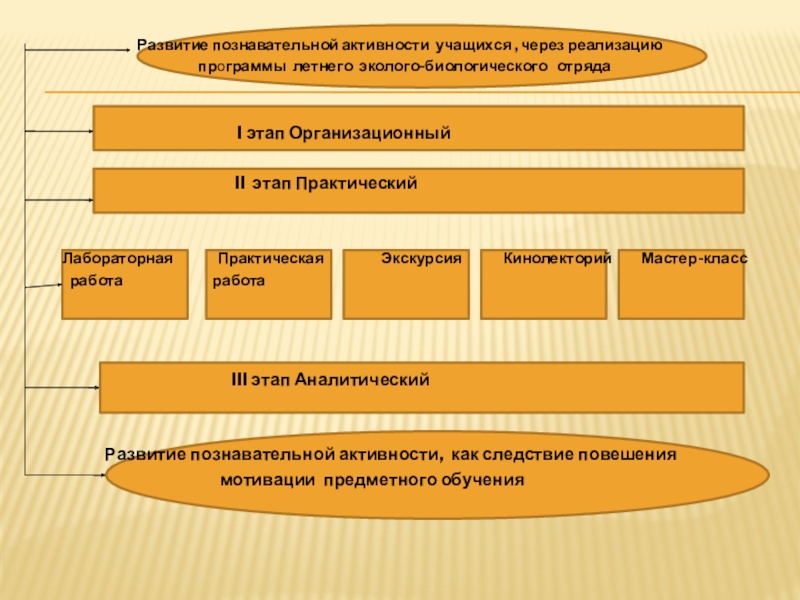 Развитие познавательной активности учащихся , через реализацию программы летнего эколого-биологического отряда

I этап Организационный

II этап Практический

Лабораторная работа

Практическая работа

Экскурсия

Кинолекторий

Мастер-класс

III этап Аналитический

Развитие познавательной активности, как следствие повешения мотивации предметного обучения